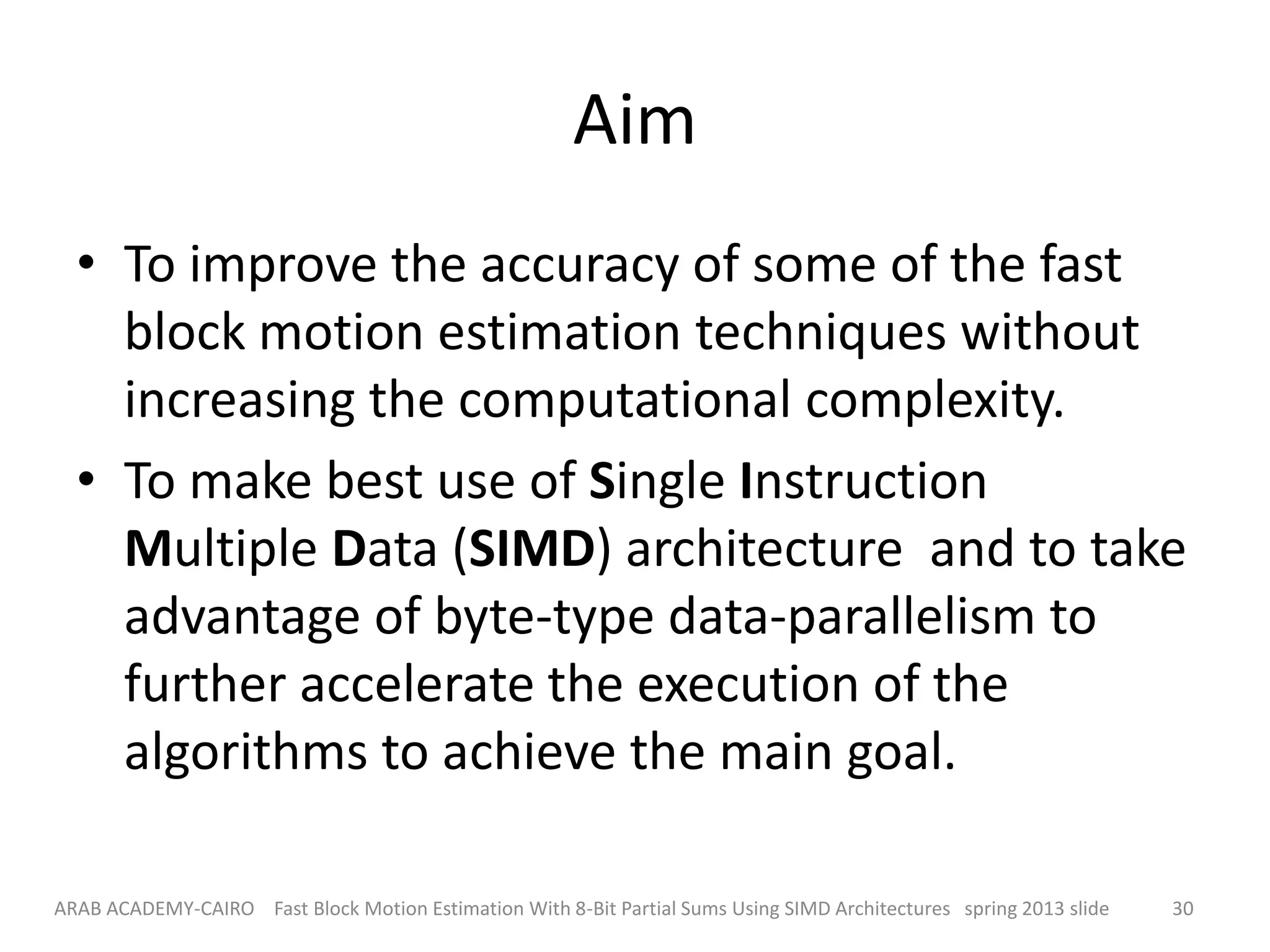 Aim

• To improve the accuracy of some of the fast block motion estimation techniques without increasing the computational complexity.

• To make best use of Single Instruction Multiple Data (SIMD) architecture and to take advantage of byte-type data-parallelism to further accelerate the execution of the algorithms to achieve the main goal.

ARAB ACADEMY-CAIRO Fast Block Motion Estimation With 8-Bit Partial Sums Using SIMD Architectures spring 2013 slide 30